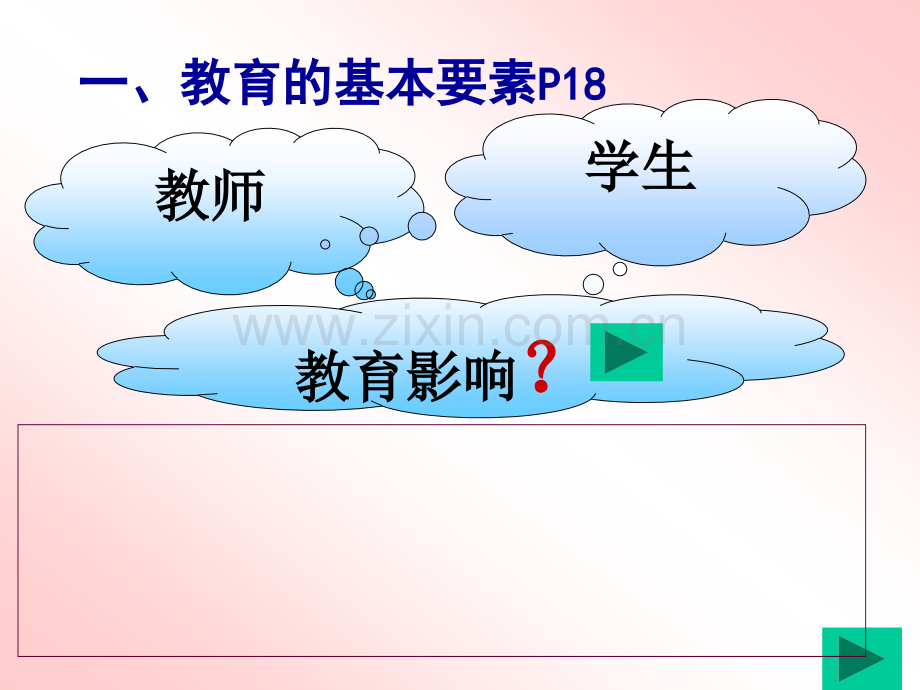 一、教育的基本要素P18

教师

学生

教育影响?

www.zixin.com.cn